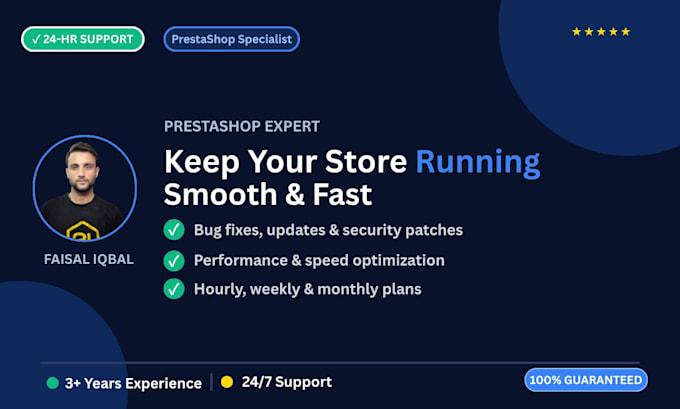 ✓ 24-HR SUPPORT

PrestaShop Specialist

★★★★★

PRESTASHOP EXPERT

Keep Your Store Running Smooth & Fast

✓ Bug fixes, updates & security patches

✓ Performance & speed optimization

✓ Hourly, weekly & monthly plans

FAISAL IQBAL

3+ Years Experience | 24/7 Support

100% GUARANTEED